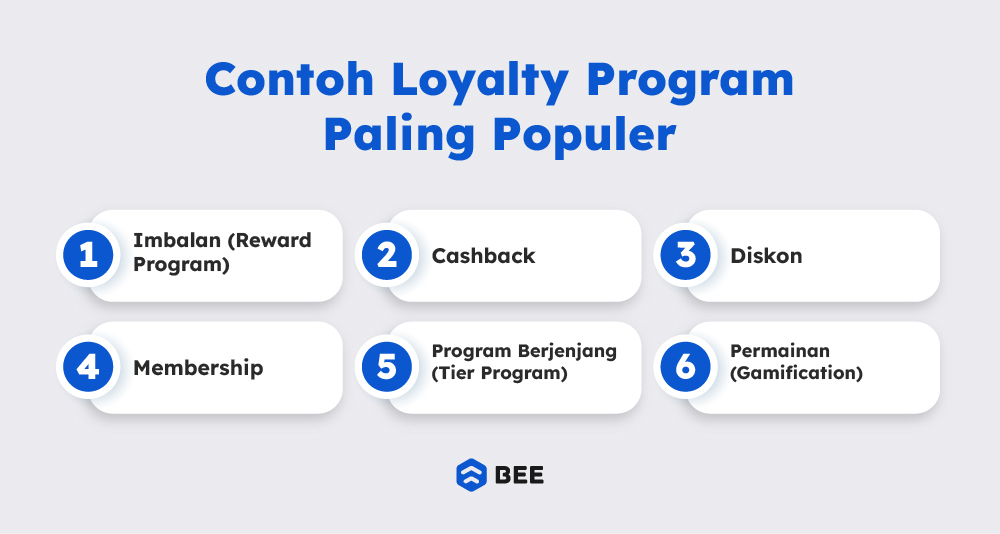 Contoh Loyalty Program Paling Populer

1 Imbalan (Reward Program)

2 Cashback

3 Diskon

4 Membership

5 Program Berjenjang (Tier Program)

6 Permainan (Gamification)

BEE